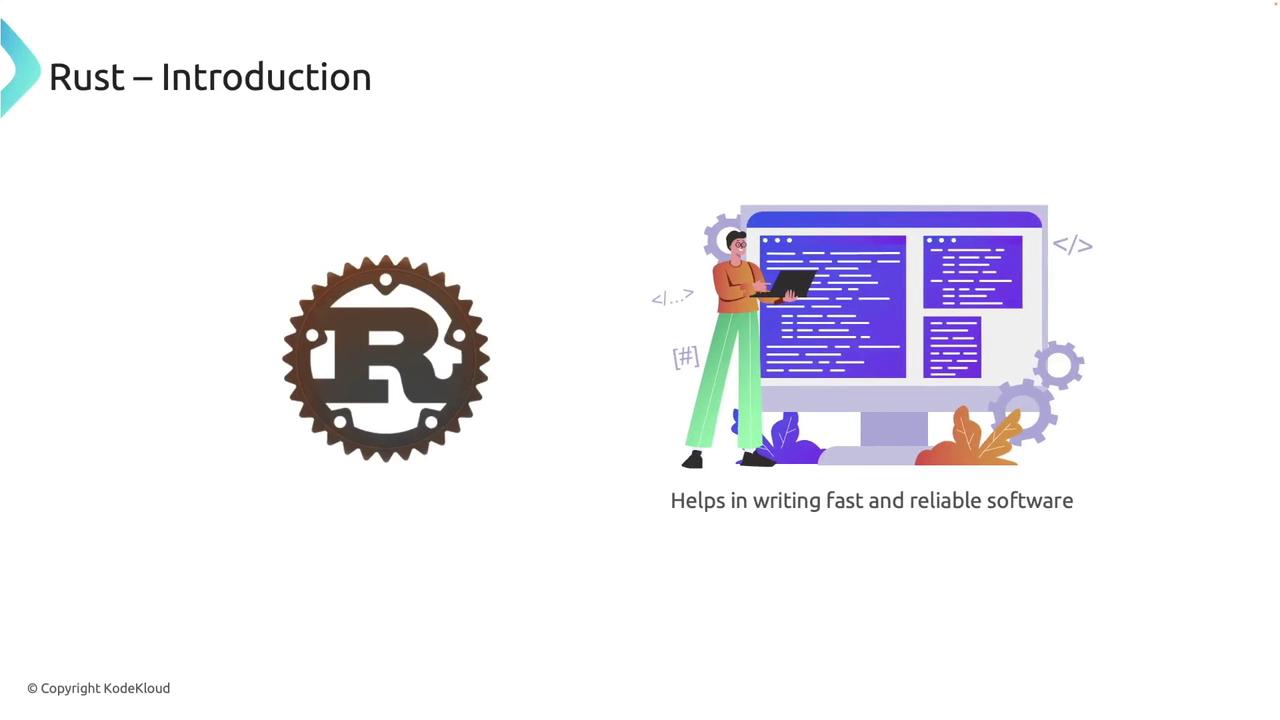 Rust – Introduction

R

</>

<!...>

[#]

Helps in writing fast and reliable software

© Copyright KodeKloud